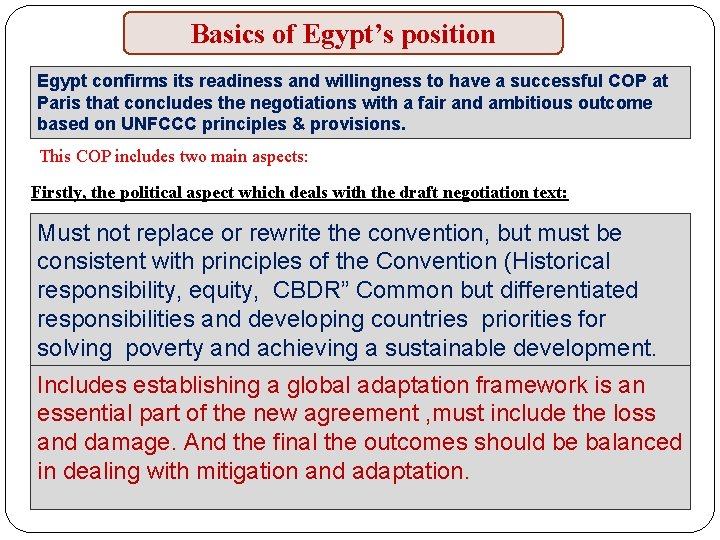 Basics of Egypt's position

Egypt confirms its readiness and willingness to have a successful COP at Paris that concludes the negotiations with a fair and ambitious outcome based on UNFCCC principles & provisions.

This COP includes two main aspects:

Firstly, the political aspect which deals with the draft negotiation text:

Must not replace or rewrite the convention, but must be consistent with principles of the Convention (Historical responsibility, equity, CBDR" Common but differentiated responsibilities and developing countries priorities for solving poverty and achieving a sustainable development.

Includes establishing a global adaptation framework is an essential part of the new agreement ,must include the loss and damage. And the final the outcomes should be balanced in dealing with mitigation and adaptation.